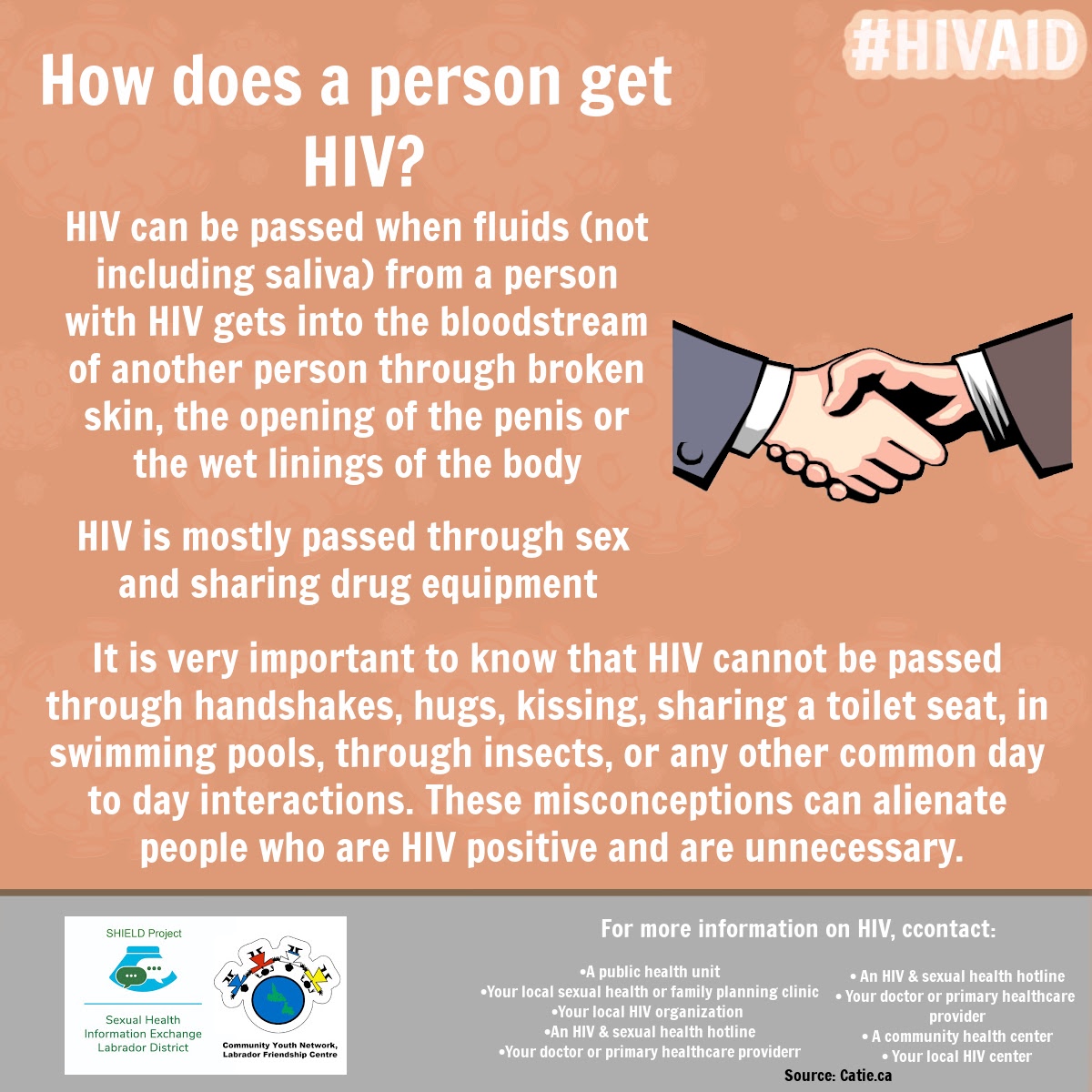 #HIVAID

How does a person get HIV?

HIV can be passed when fluids (not including saliva) from a person with HIV gets into the bloodstream of another person through broken skin, the opening of the penis or the wet linings of the body

HIV is mostly passed through sex and sharing drug equipment

It is very important to know that HIV cannot be passed through handshakes, hugs, kissing, sharing a toilet seat, in swimming pools, through insects, or any other common day to day interactions. These misconceptions can alienate people who are HIV positive and are unnecessary.

SHIELD Project

Sexual Health Information Exchange Labrador District

Community Youth Network, Labrador Friendship Centre

For more information on HIV, ccontact:

•A public health unit
•Your local sexual health or family planning clinic
•Your local HIV organization
•An HIV & sexual health hotline
•Your doctor or primary healthcare providerr

• An HIV & sexual health hotline
• Your doctor or primary healthcare provider
• A community health center
• Your local HIV center

Source: Catie.ca